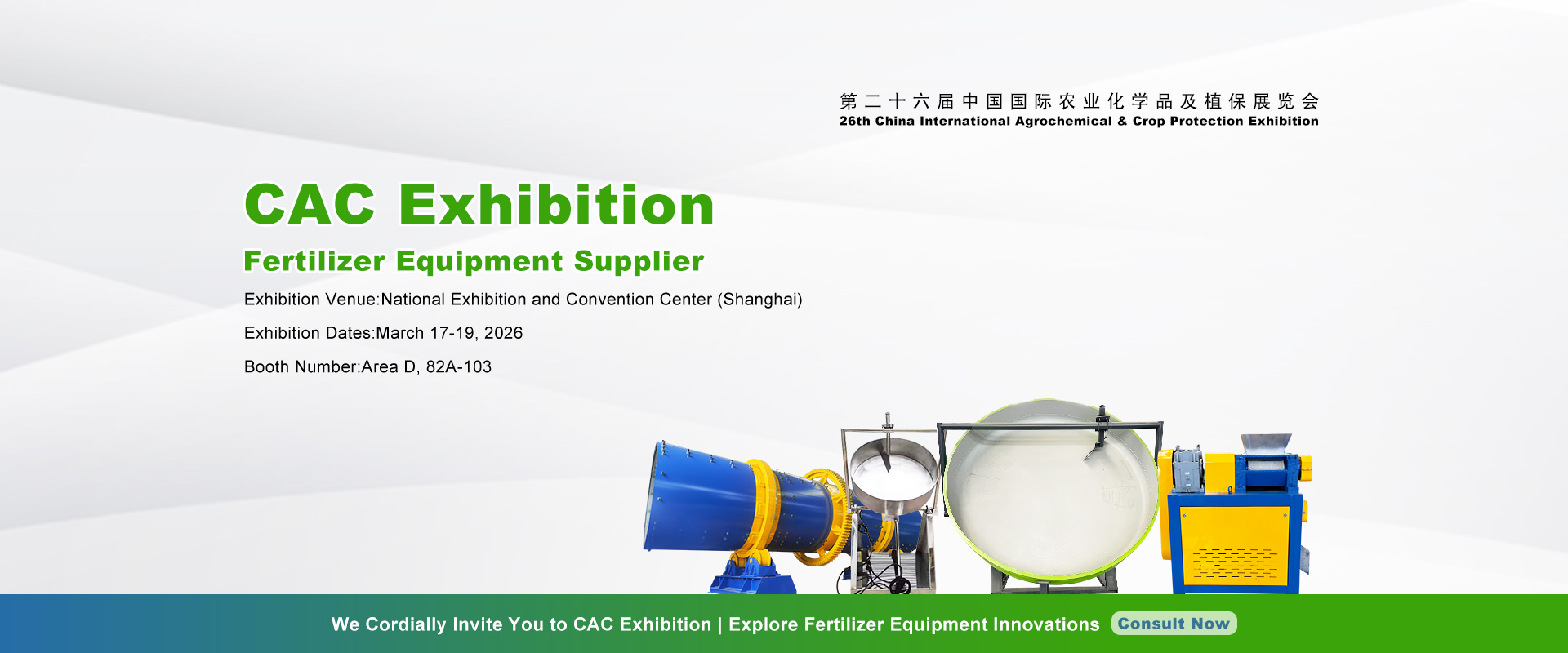 第二十六届中国国际农业化学品及植保展览会
26th China International Agrochemical & Crop Protection Exhibition

CAC Exhibition

Fertilizer Equipment Supplier

Exhibition Venue:National Exhibition and Convention Center (Shanghai)

Exhibition Dates:March 17-19, 2026

Booth Number:Area D, 82A-103

We Cordially Invite You to CAC Exhibition | Explore Fertilizer Equipment Innovations Consult Now